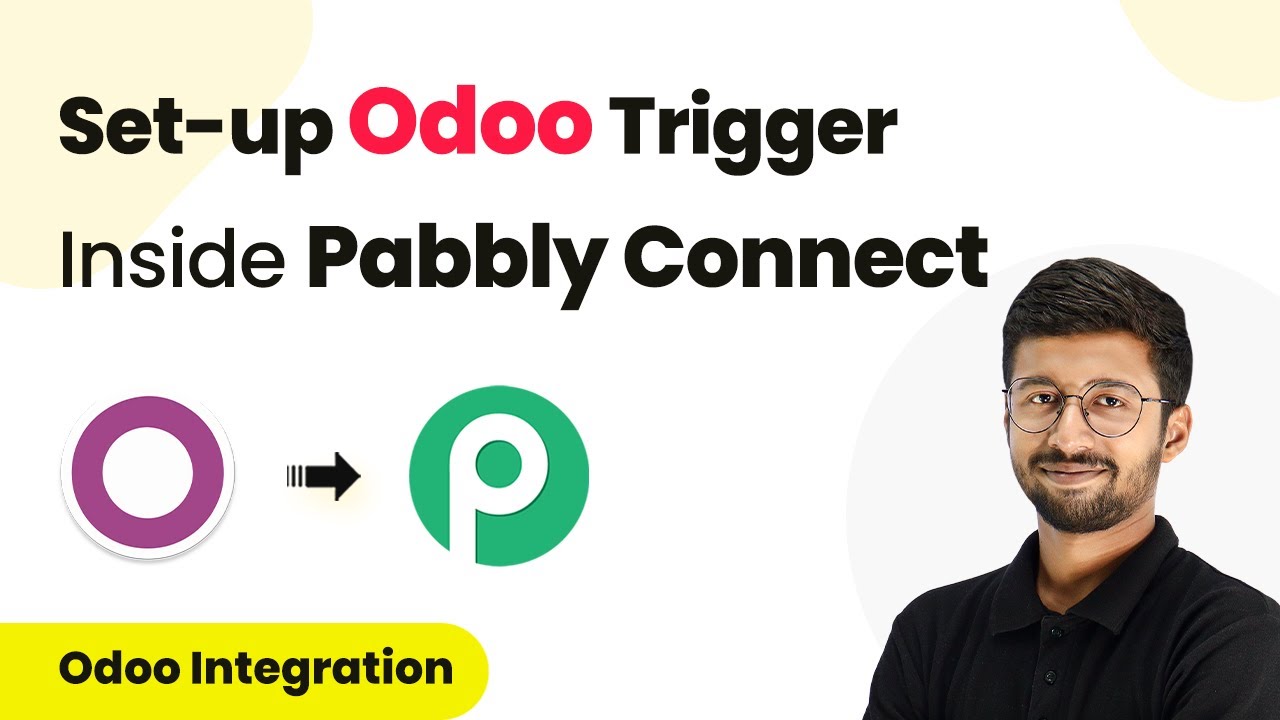 Set-up Odoo Trigger
Inside Pabbly Connect

Odoo Integration